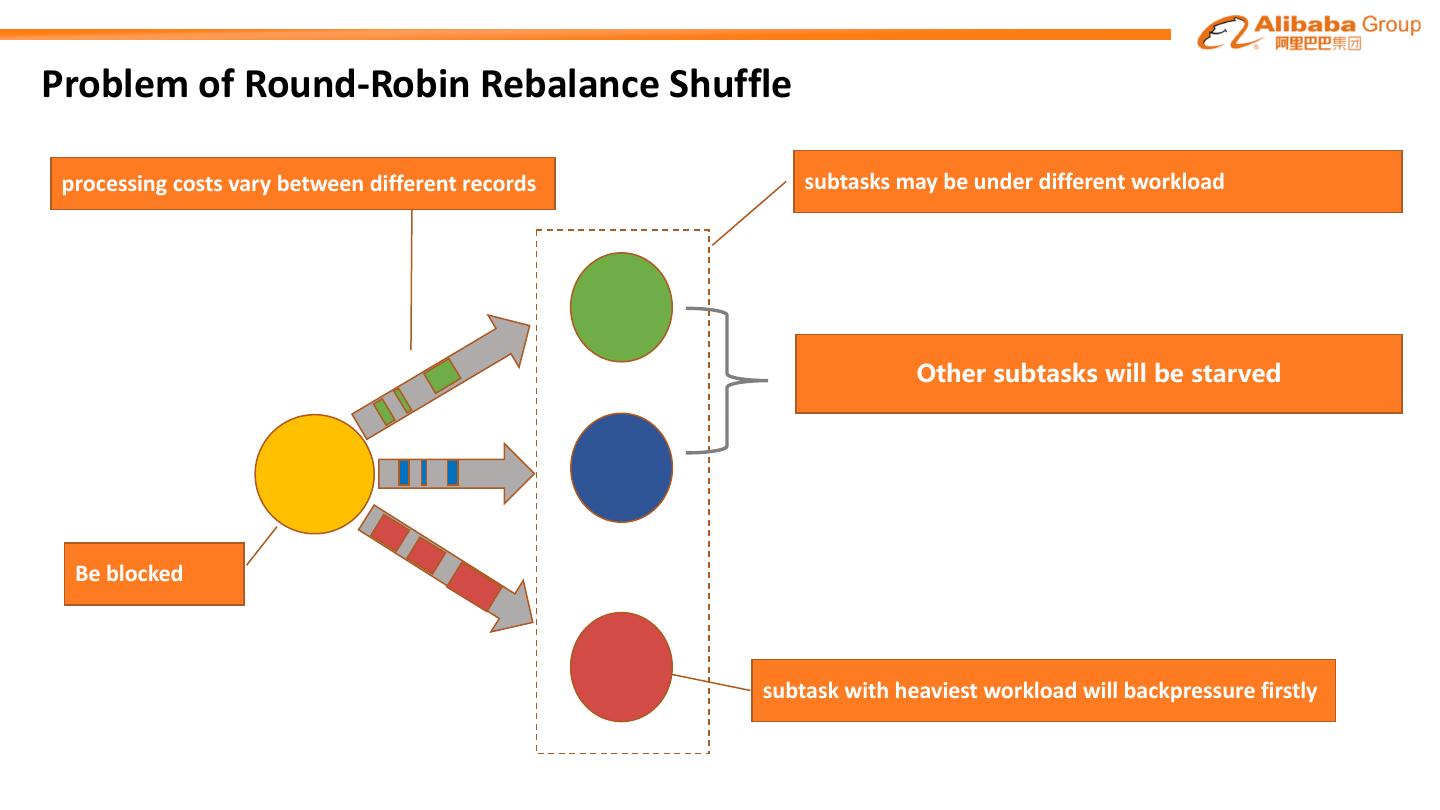 Alibaba Group 阿里巴巴集团

Problem of Round-Robin Rebalance Shuffle

processing costs vary between different records

subtasks may be under different workload

Other subtasks will be starved

Be blocked

subtask with heaviest workload will backpressure firstly